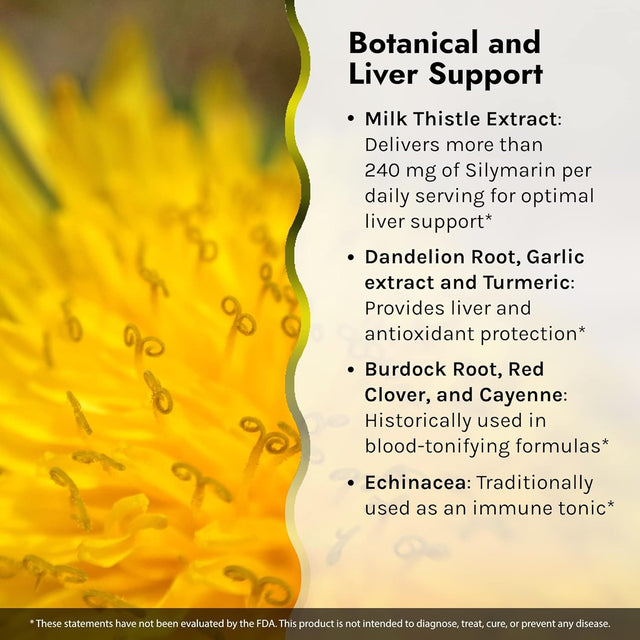 Botanical and Liver Support

• Milk Thistle Extract: Delivers more than 240 mg of Silymarin per daily serving for optimal liver support*

• Dandelion Root, Garlic extract and Turmeric: Provides liver and antioxidant protection*

• Burdock Root, Red Clover, and Cayenne: Historically used in blood-tonifying formulas*

• Echinacea: Traditionally used as an immune tonic*

* These statements have not been evaluated by the FDA. This product is not intended to diagnose, treat, cure, or prevent any disease.